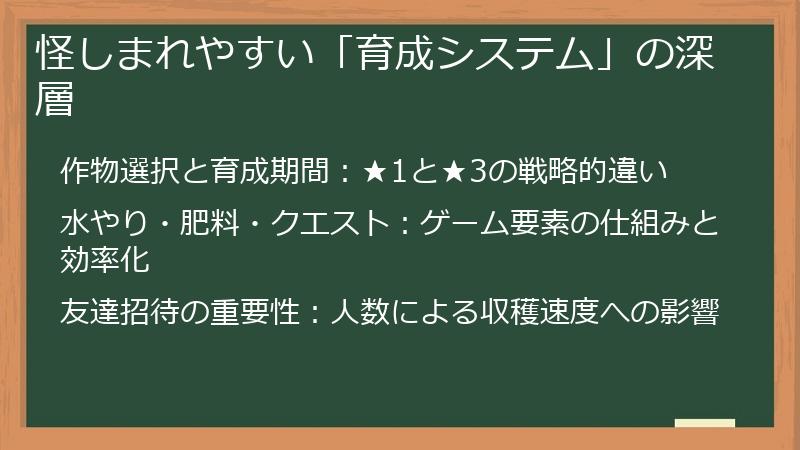 怪しまれやすい「育成システム」の深層

作物選択と育成期間：★1と★3の戦略的違い

水やり・肥料・クエスト：ゲーム要素の仕組みと効率化

友達招待の重要性：人数による収穫速度への影響